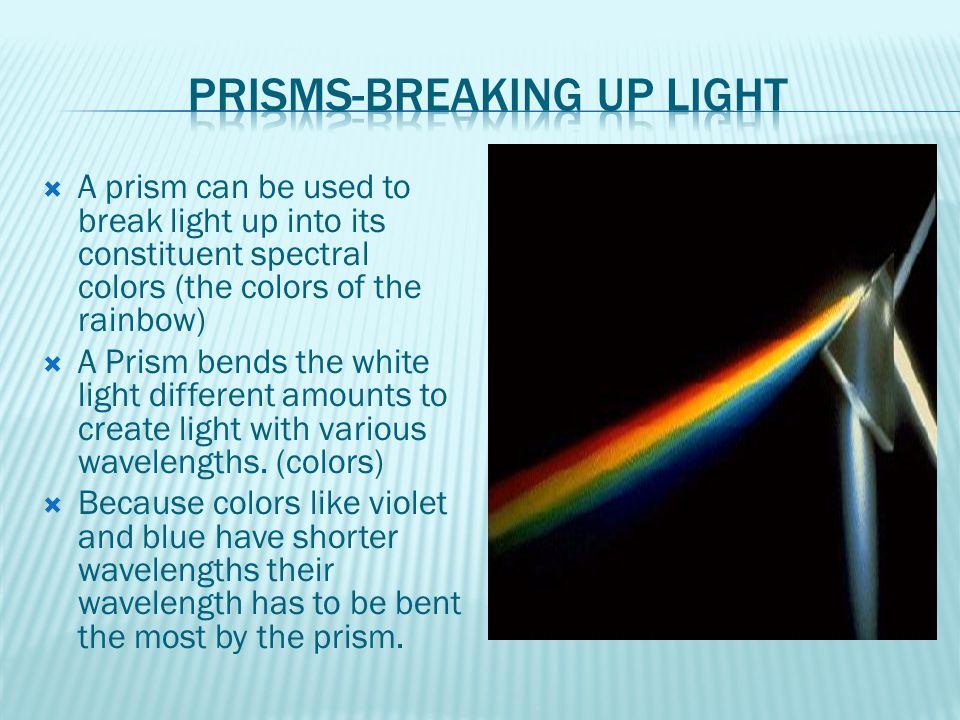 PRISMS-BREAKING UP LIGHT

A prism can be used to break light up into its constituent spectral colors (the colors of the rainbow)

A Prism bends the white light different amounts to create light with various wavelengths. (colors)

Because colors like violet and blue have shorter wavelengths their wavelength has to be bent the most by the prism.